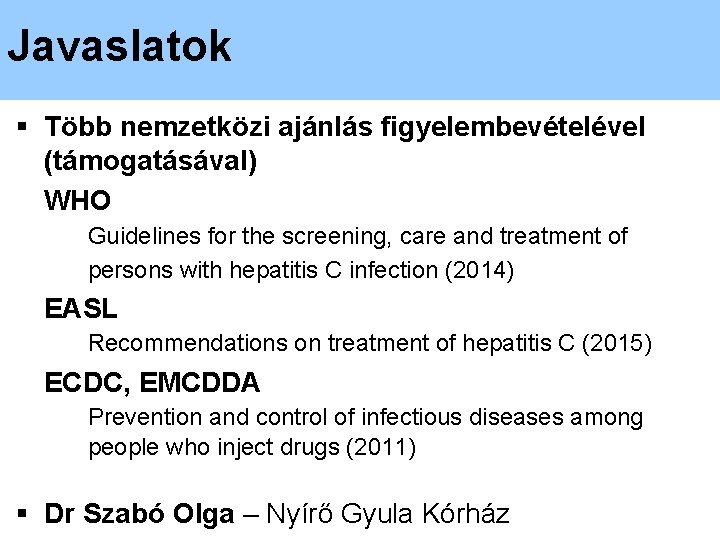 Javaslatok

▪ Több nemzetközi ajánlás figyelembevételével (támogatásával)

WHO

Guidelines for the screening, care and treatment of persons with hepatitis C infection (2014)

EASL

Recommendations on treatment of hepatitis C (2015)

ECDC, EMCDDA

Prevention and control of infectious diseases among people who inject drugs (2011)

▪ Dr Szabó Olga – Nyírő Gyula Kórház